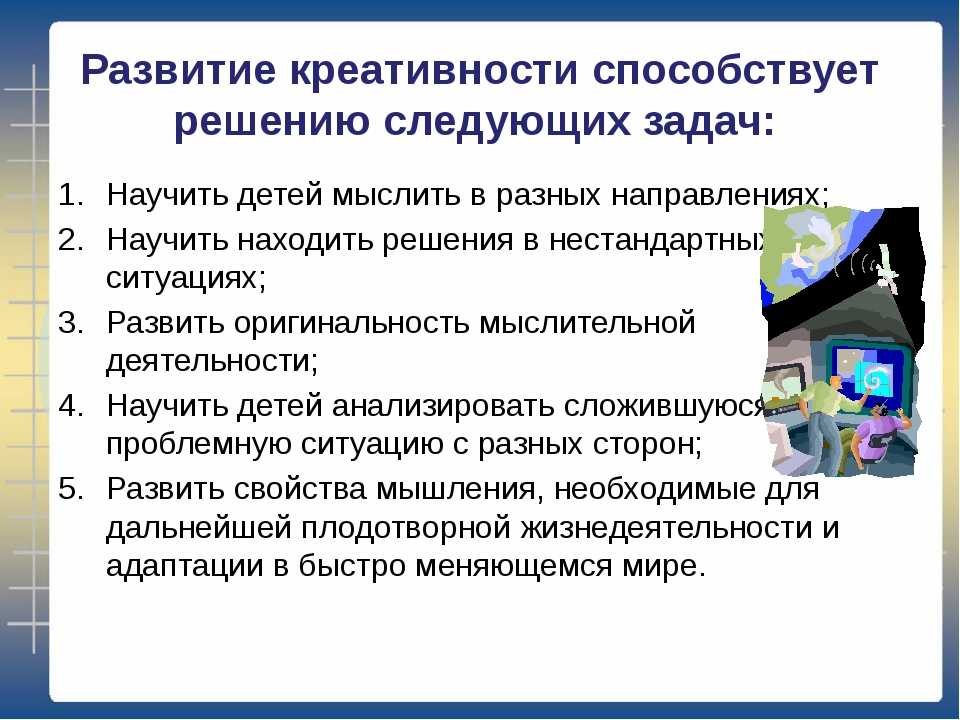 Развитие креативности способствует решению следующих задач:

1. Научить детей мыслить в разных направлениях;
2. Научить находить решения в нестандартных ситуациях;
3. Развить оригинальность мыслительной деятельности;
4. Научить детей анализировать сложившуюся проблемную ситуацию с разных сторон;
5. Развить свойства мышления, необходимые для дальнейшей плодотворной жизнедеятельности и адаптации в быстро меняющемся мире.